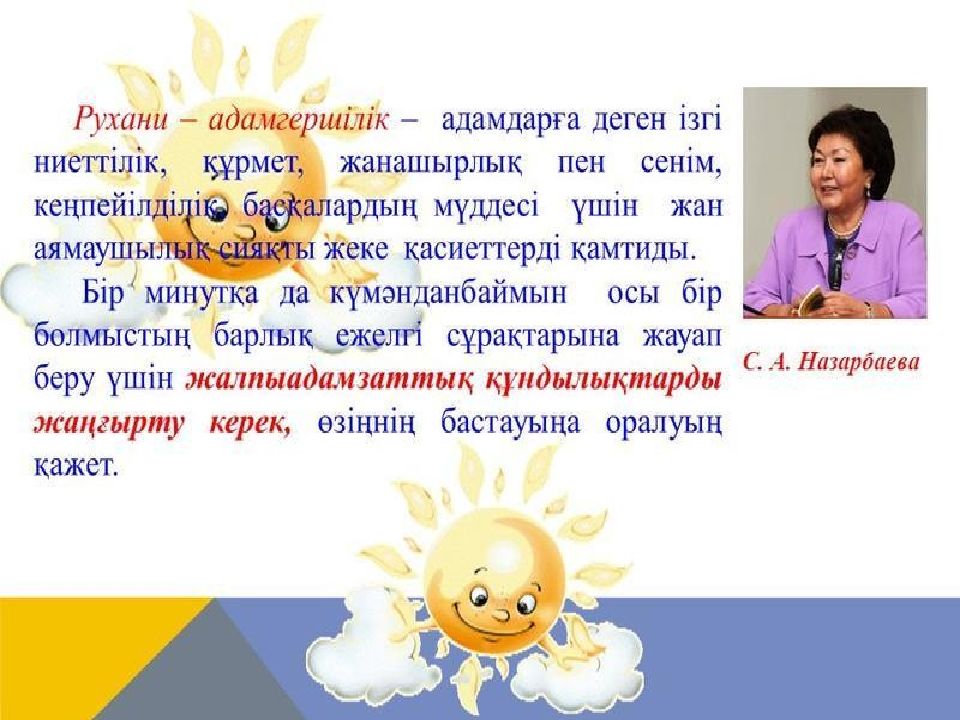 Рухани – адамгершілік – адамдарға деген ізгі ниеттілік, құрмет, жанашырлық пен сенім, кеңпейілділік, басқалардың мүддесі үшін жан аямаушылық сияқты жеке қасиеттерді қамтиды.

Бір минутқа да күмәнданбаймын осы бір болмыстың барлық ежелгі сұрақтарына жауап беру үшін жалпыадамзаттық құндылықтарды жаңғырту керек, өзіңнің бастауыңа оралуың қажет.

С. А. Назарбаева